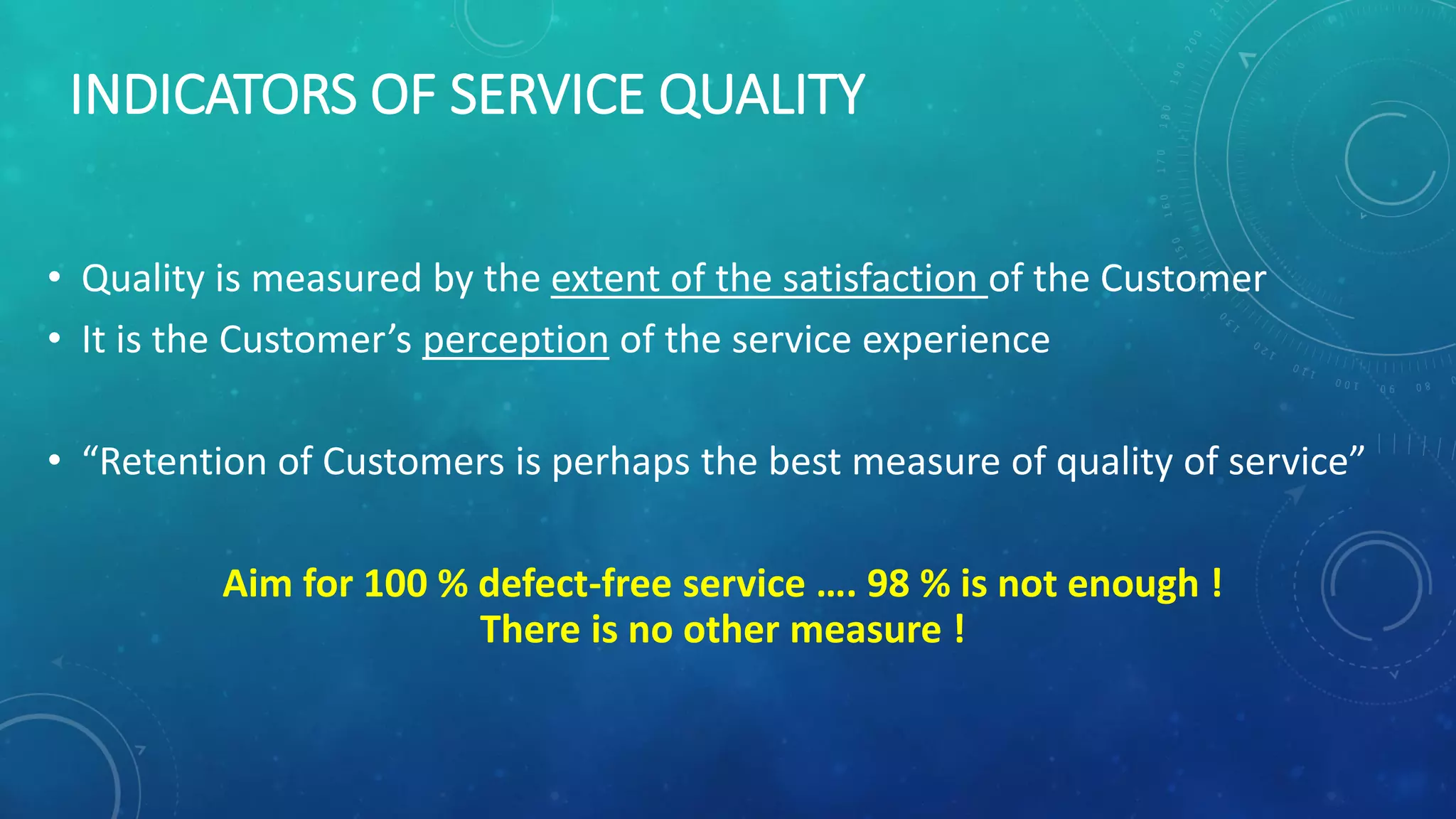 INDICATORS OF SERVICE QUALITY

• Quality is measured by the extent of the satisfaction of the Customer
• It is the Customer’s perception of the service experience

• “Retention of Customers is perhaps the best measure of quality of service”

Aim for 100 % defect-free service …. 98 % is not enough !
There is no other measure !